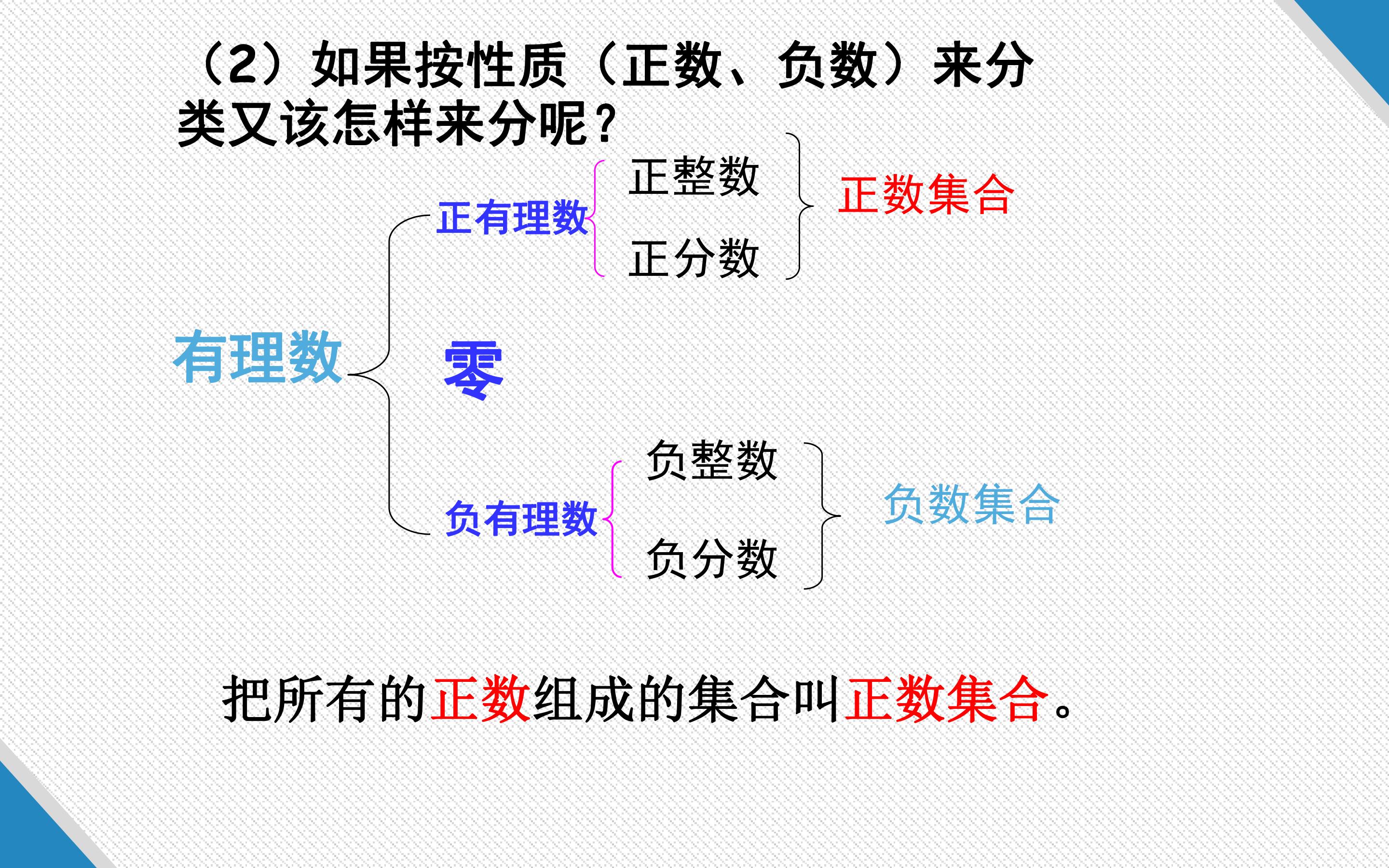 （2）如果按性质（正数、负数）来分类又该怎样来分呢？

有理数

正有理数

正整数

正分数

正数集合

零

负有理数

负整数

负分数

负数集合

把所有的正数组成的集合叫正数集合。